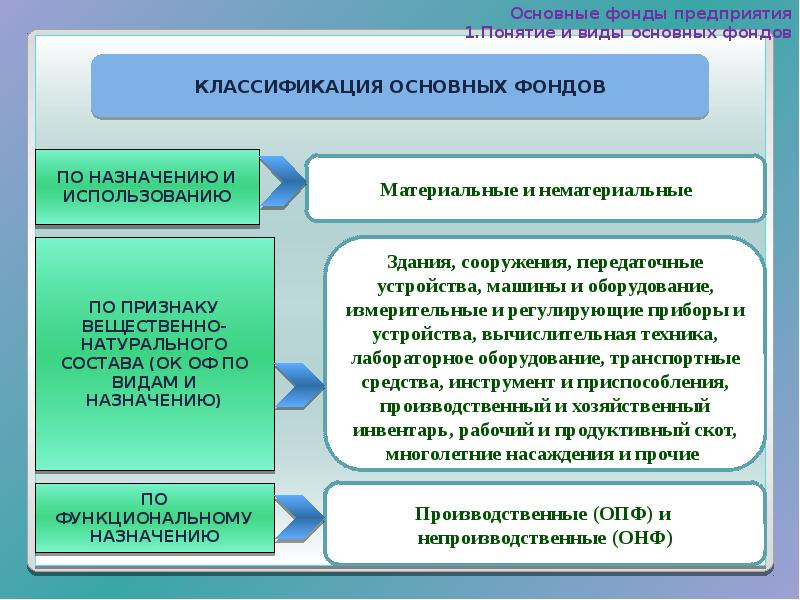 Основные фонды предприятия
1.Понятие и виды основных фондов

КЛАССИФИКАЦИЯ ОСНОВНЫХ ФОНДОВ

ПО НАЗНАЧЕНИЮ И ИСПОЛЬЗОВАНИЮ

Материальные и нематериальные

ПО ПРИЗНАКУ ВЕЩЕСТВЕННО-НАТУРАЛЬНОГО СОСТАВА (ОК ОФ ПО ВИДАМ И НАЗНАЧЕНИЮ)

Здания, сооружения, передаточные устройства, машины и оборудование, измерительные и регулирующие приборы и устройства, вычислительная техника, лабораторное оборудование, транспортные средства, инструмент и приспособления, производственный и хозяйственный инвентарь, рабочий и продуктивный скот, многолетние насаждения и прочие

ПО ФУНКЦИОНАЛЬНОМУ НАЗНАЧЕНИЮ

Производственные (ОПФ) и непроизводственные (ОНФ)